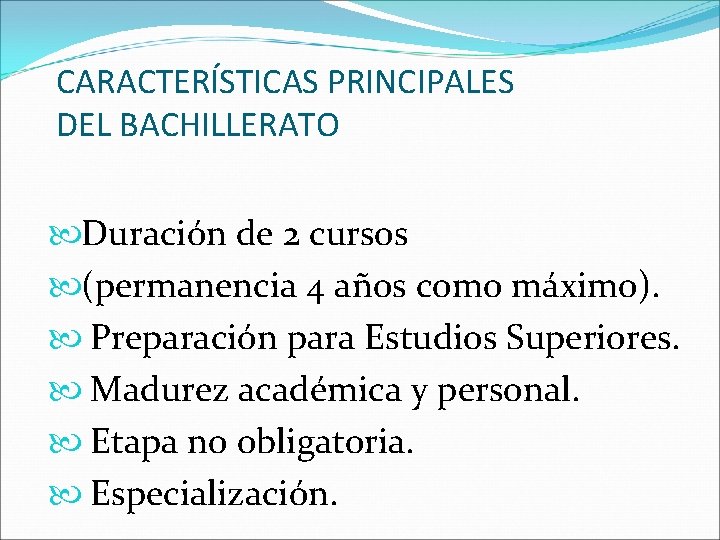 CARACTERÍSTICAS PRINCIPALES DEL BACHILLERATO

Duración de 2 cursos
(permanencia 4 años como máximo).
Preparación para Estudios Superiores.
Madurez académica y personal.
Etapa no obligatoria.
Especialización.